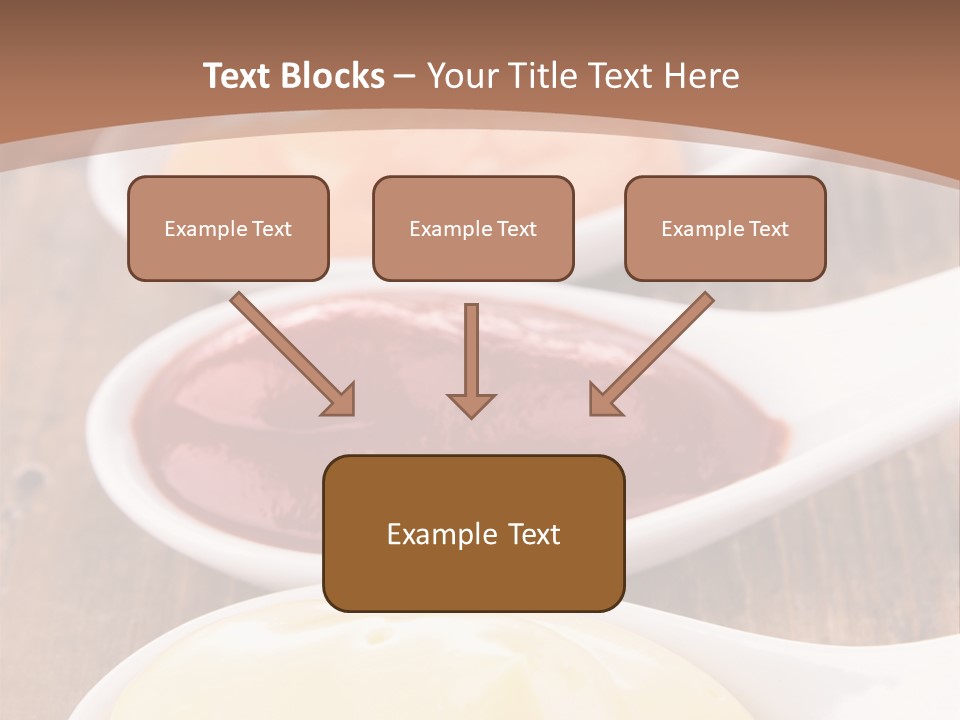 Text Blocks – Your Title Text Here

Example Text

Example Text

Example Text

Example Text